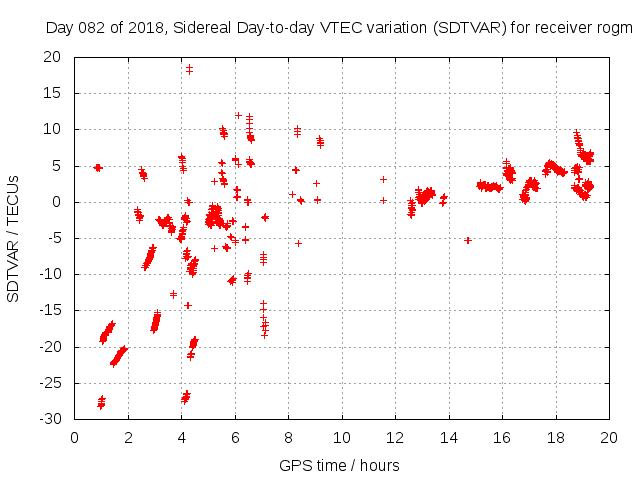 Day 082 of 2018, Sidereal Day-to-day VTEC variation (SDTVAR) for receiver rogm

SDTVAR / TECUs

20
15
10
5
0
-5
-10
-15
-20
-25
-30

0 2 4 6 8 10 12 14 16 18 20

GPS time / hours